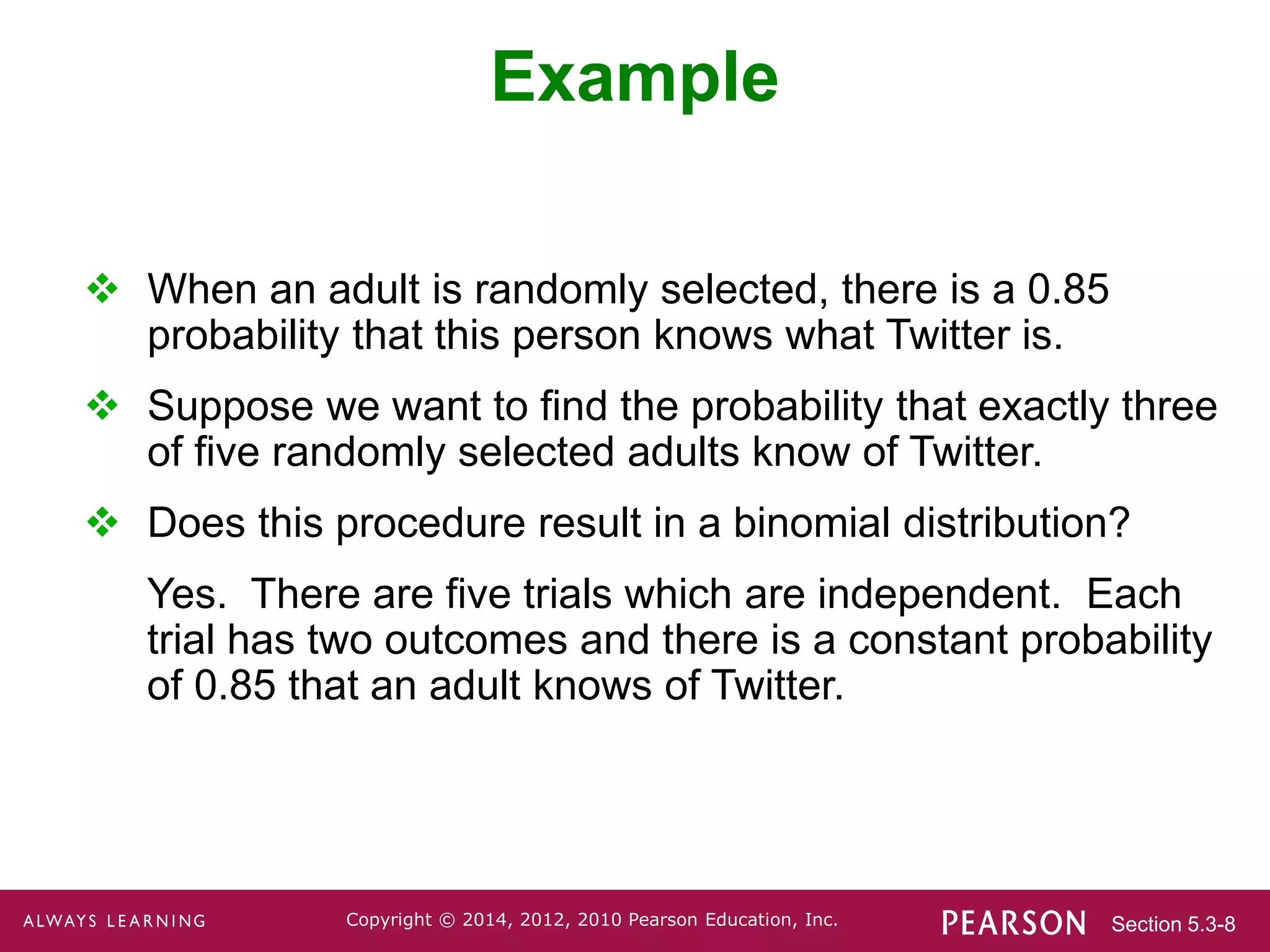 Example

❖ When an adult is randomly selected, there is a 0.85 probability that this person knows what Twitter is.

❖ Suppose we want to find the probability that exactly three of five randomly selected adults know of Twitter.

❖ Does this procedure result in a binomial distribution?

Yes. There are five trials which are independent. Each trial has two outcomes and there is a constant probability of 0.85 that an adult knows of Twitter.

ALWAYS LEARNING Copyright © 2014, 2012, 2010 Pearson Education, Inc. PEARSON Section 5.3-8